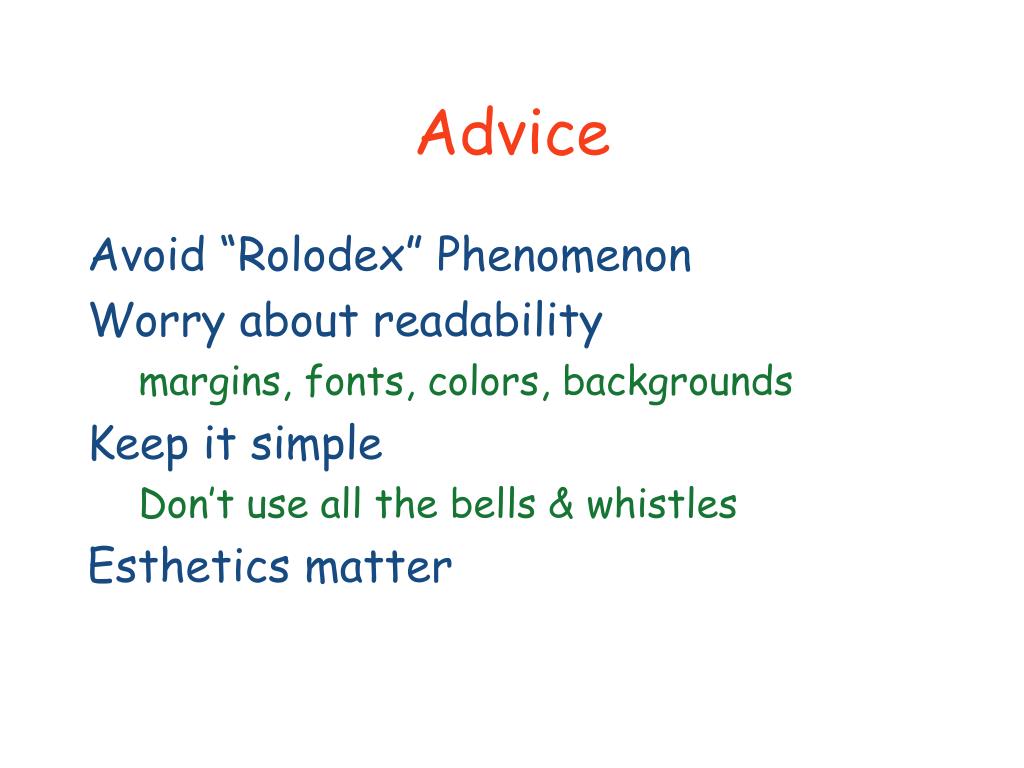 Advice

Avoid “Rolodex” Phenomenon

Worry about readability

margins, fonts, colors, backgrounds

Keep it simple

Don’t use all the bells & whistles

Esthetics matter